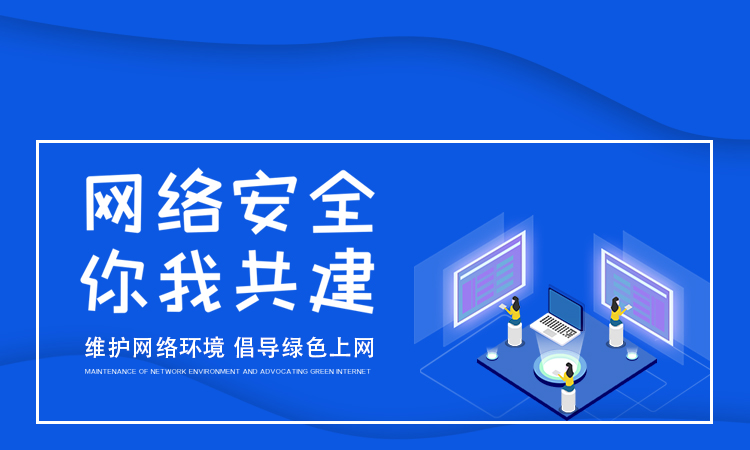 网络安全
你我共建

维护网络环境 倡导绿色上网

MAINTENANCE OF NETWORK ENVIRONMENT AND ADVOCATING GREEN INTERNET